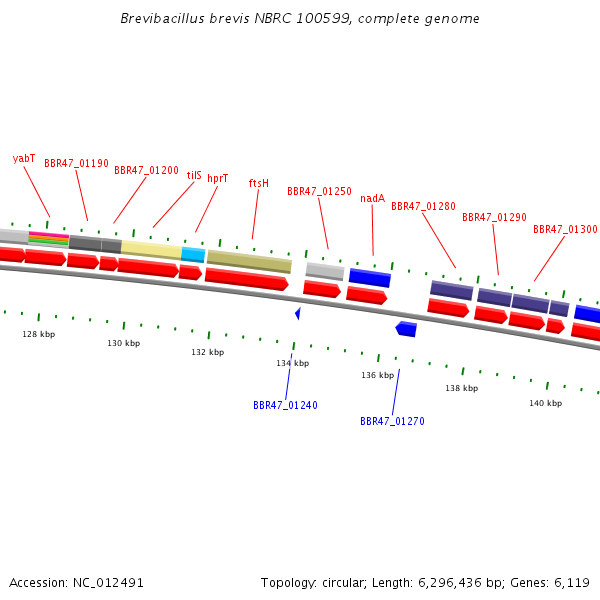 Brevibacillus brevis NBRC 100599, complete genome

yabT
BBR47_01190
BBR47_01200
tilS
hprT
ftsH
BBR47_01250
nadA
BBR47_01280
BBR47_01290
BBR47_01300

128 kbp
130 kbp
132 kbp
134 kbp
136 kbp
138 kbp
140 kbp

BBR47_01240
BBR47_01270

Accession: NC_012491

Topology: circular; Length: 6,296,436 bp; Genes: 6,119